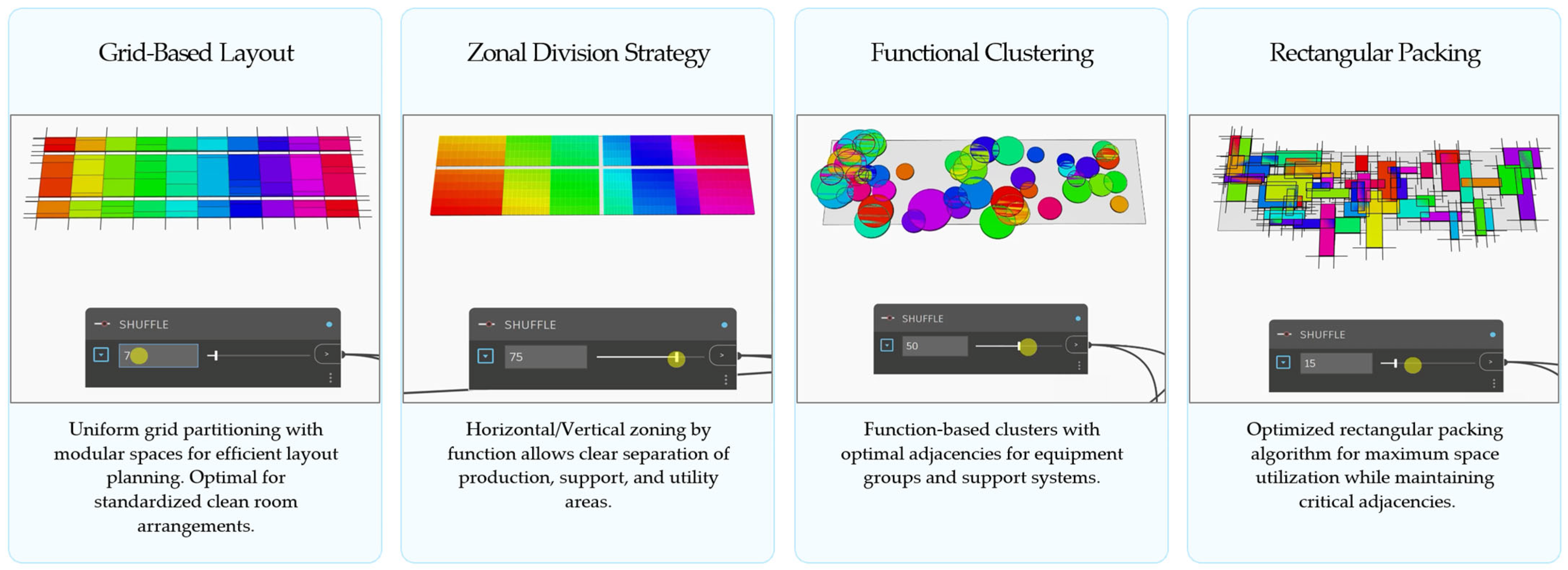 Grid-Based Layout

SHUFFLE

7

Uniform grid partitioning with modular spaces for efficient layout planning. Optimal for standardized clean room arrangements.

Zonal Division Strategy

SHUFFLE

75

Horizontal/Vertical zoning by function allows clear separation of production, support, and utility areas.

Functional Clustering

SHUFFLE

50

Function-based clusters with optimal adjacencies for equipment groups and support systems.

Rectangular Packing

SHUFFLE

15

Optimized rectangular packing algorithm for maximum space utilization while maintaining critical adjacencies.